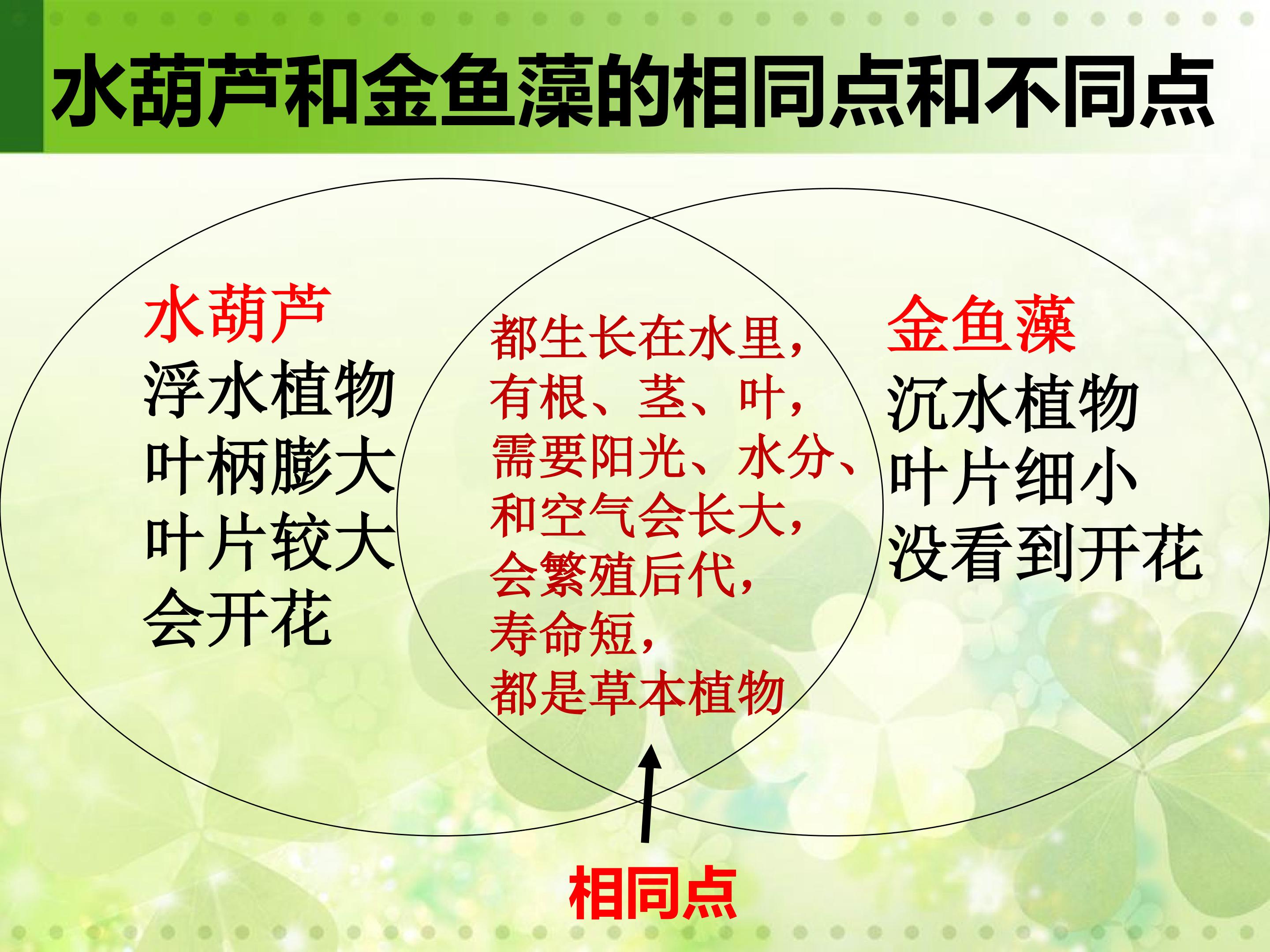 水葫芦和金鱼藻的相同点和不同点

水葫芦
浮水植物
叶柄膨大
叶片较大
会开花

都生长在水里，
有根、茎、叶，
需要阳光、水分、
和空气会长大，
会繁殖后代，
寿命短，
都是草本植物

金鱼藻
沉水植物
叶片细小
没看到开花

相同点